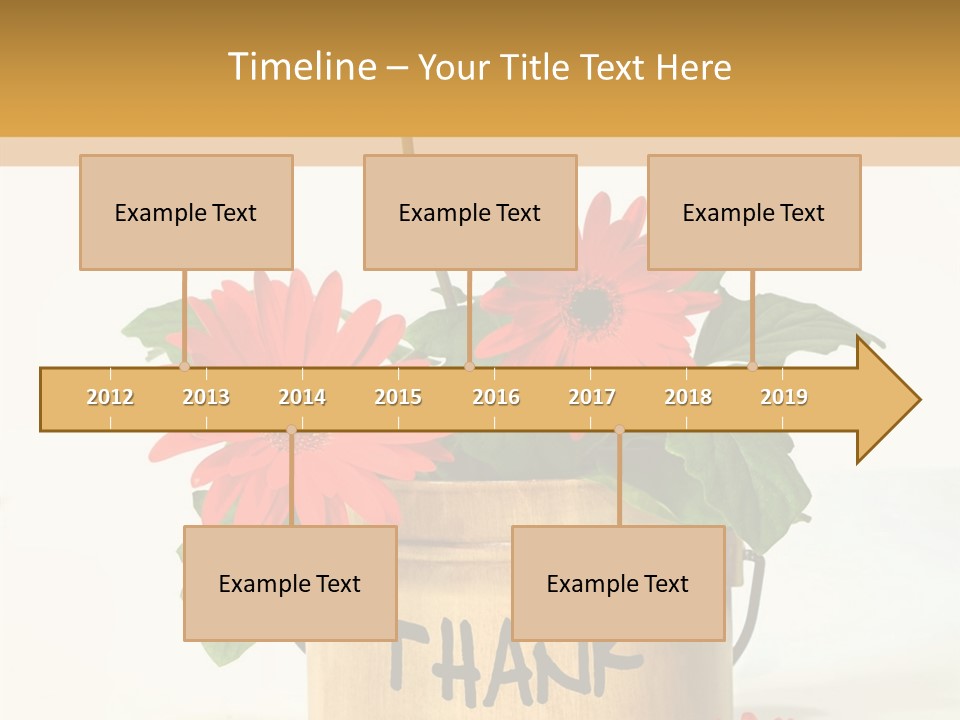 Timeline – Your Title Text Here

Example Text

Example Text

Example Text

2012 2013 2014 2015 2016 2017 2018 2019

Example Text

Example Text

THANK